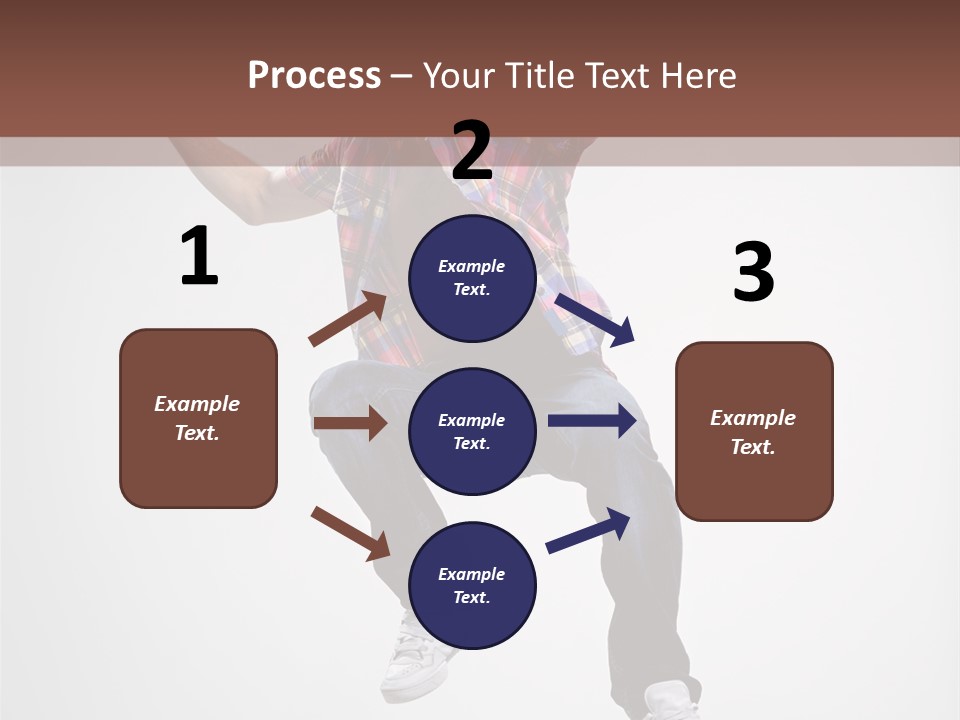 Process – Your Title Text Here

1

Example Text.

2

Example Text.

Example Text.

Example Text.

3

Example Text.